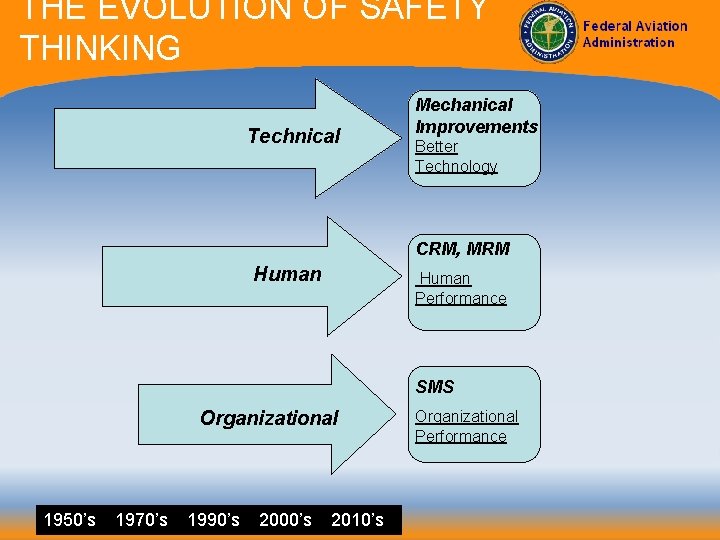 THE EVOLUTION OF SAFETY THINKING

FEDERAL AVIATION ADMINISTRATION

Federal Aviation Administration

Technical

Mechanical Improvements
Better Technology

Human

CRM, MRM
Human Performance

Organizational

SMS
Organizational Performance

1950's 1970's 1990's 2000's 2010's